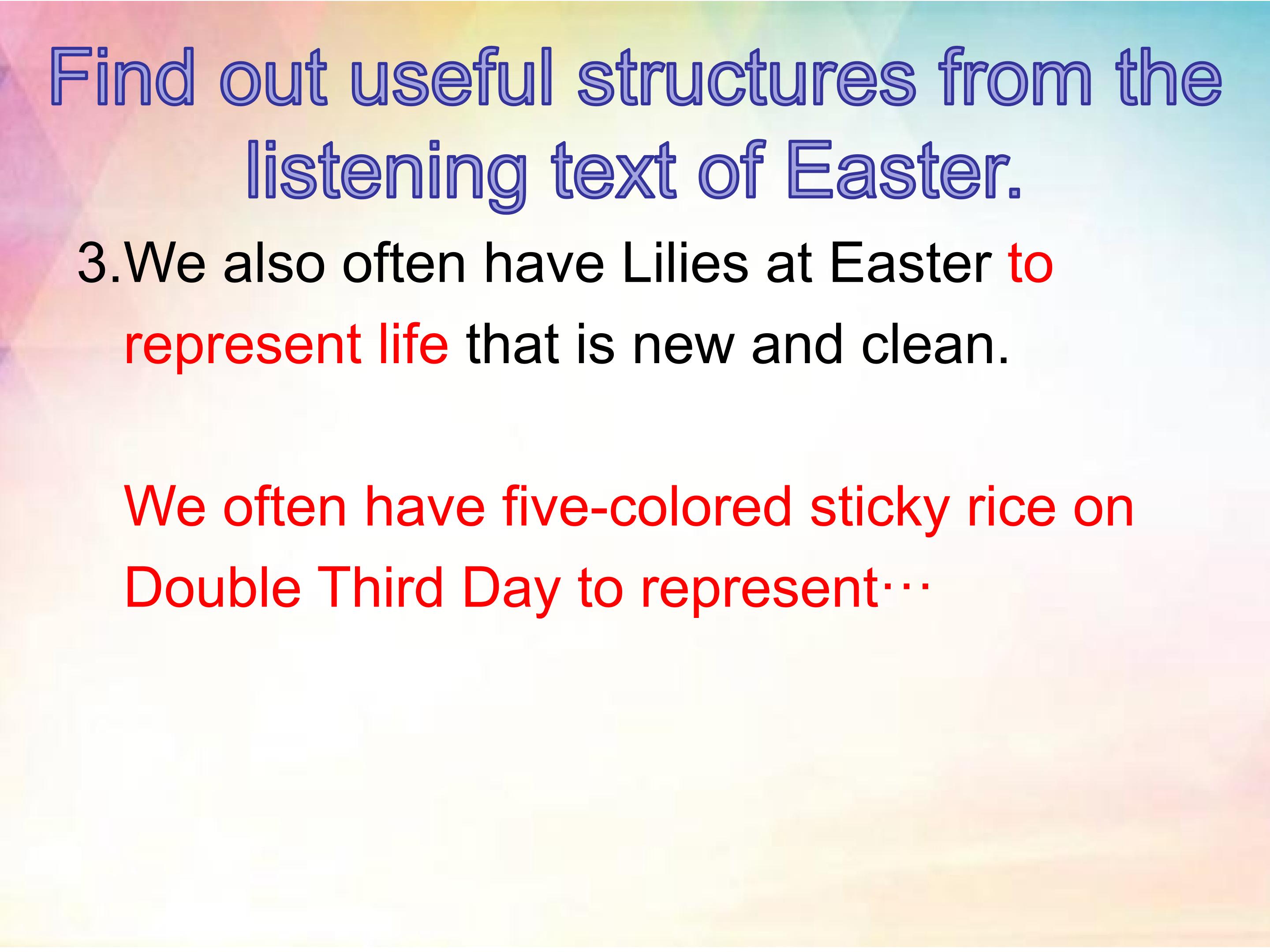 Find out useful structures from the listening text of Easter.

3.We also often have Lilies at Easter to represent life that is new and clean.

We often have five-colored sticky rice on Double Third Day to represent…